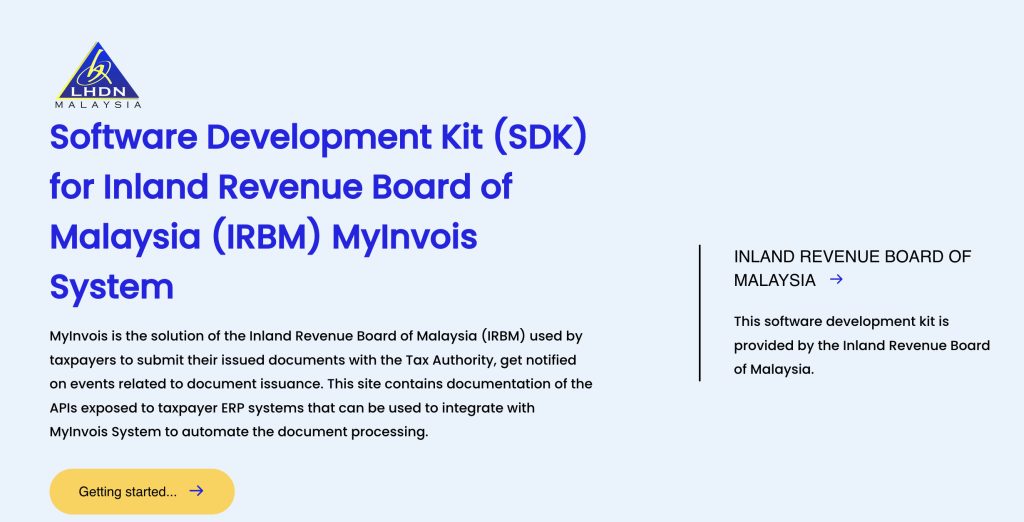 LHDN
MALAYSIA

Software Development Kit (SDK) for Inland Revenue Board of Malaysia (IRBM) MyInvois System

MyInvois is the solution of the Inland Revenue Board of Malaysia (IRBM) used by taxpayers to submit their issued documents with the Tax Authority, get notified on events related to document issuance. This site contains documentation of the APIs exposed to taxpayer ERP systems that can be used to integrate with MyInvois System to automate the document processing.

Getting started... →

INLAND REVENUE BOARD OF MALAYSIA →

This software development kit is provided by the Inland Revenue Board of Malaysia.